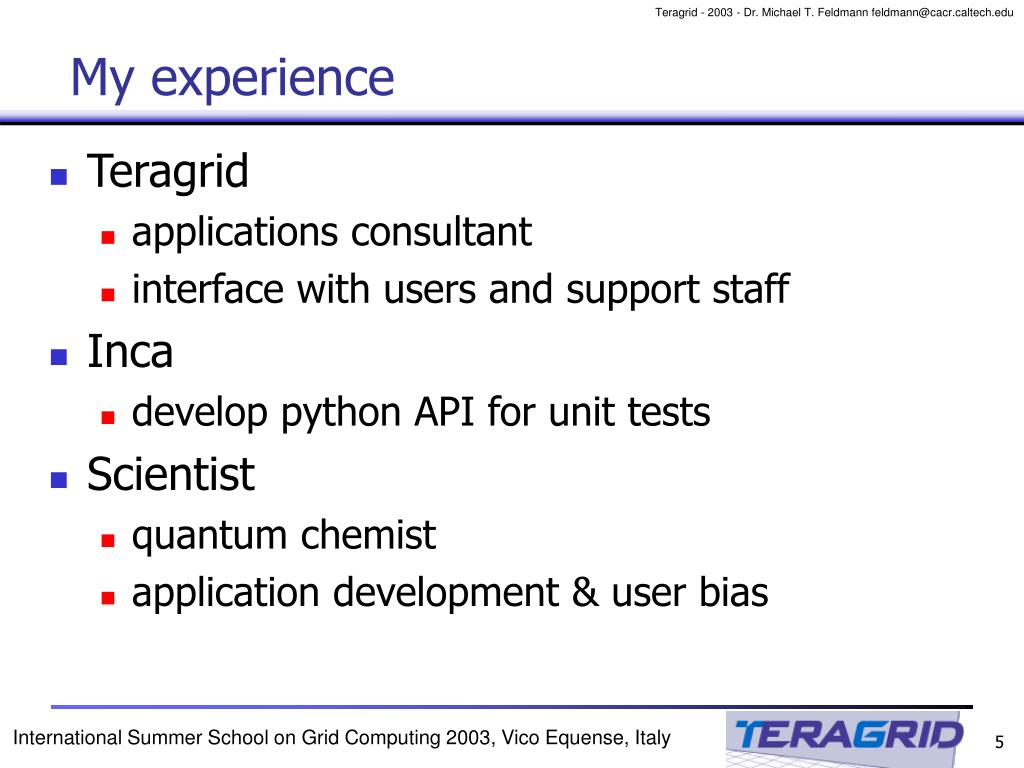 Teragrid - 2003 - Dr. Michael T. Feldmann feldmann@cacr.caltech.edu

My experience

- Teragrid
  - applications consultant
  - interface with users and support staff
- Inca
  - develop python API for unit tests
- Scientist
  - quantum chemist
  - application development & user bias

International Summer School on Grid Computing 2003, Vico Equense, Italy

TERAGRID

5